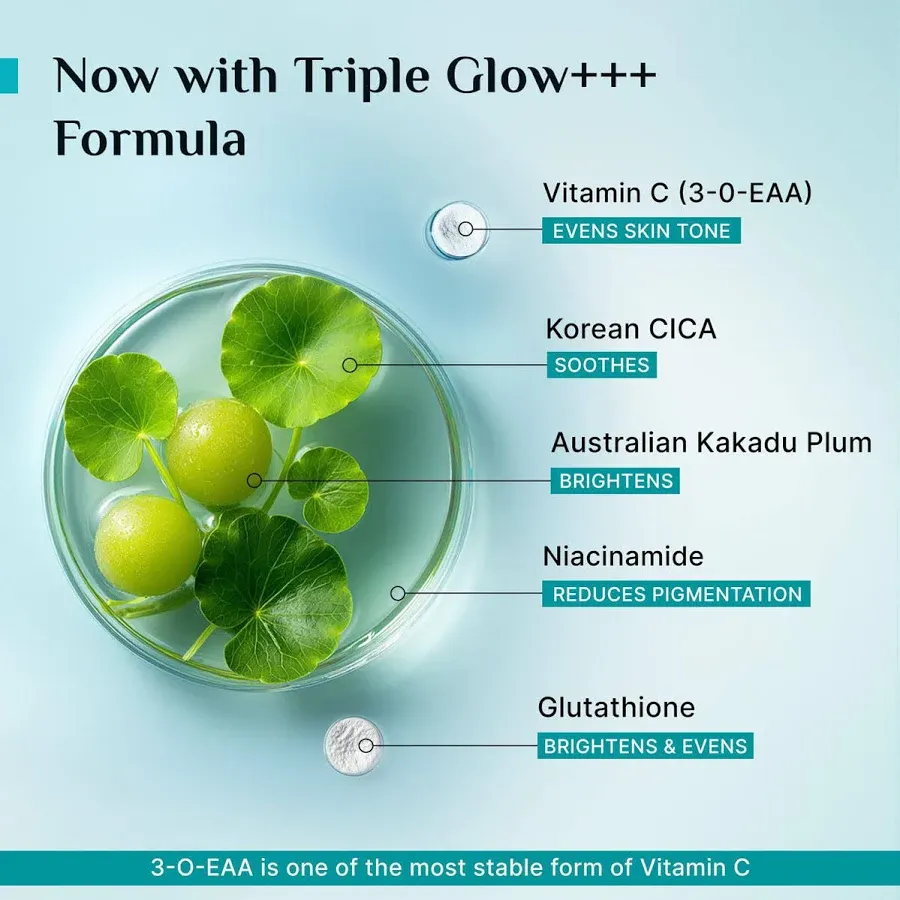 Now with Triple Glow+++ Formula

Vitamin C (3-0-EAA)
EVENS SKIN TONE

Korean CICA
SOOTHES

Australian Kakadu Plum
BRIGHTENS

Niacinamide
REDUCES PIGMENTATION

Glutathione
BRIGHTENS & EVENS

3-O-EAA is one of the most stable form of Vitamin C